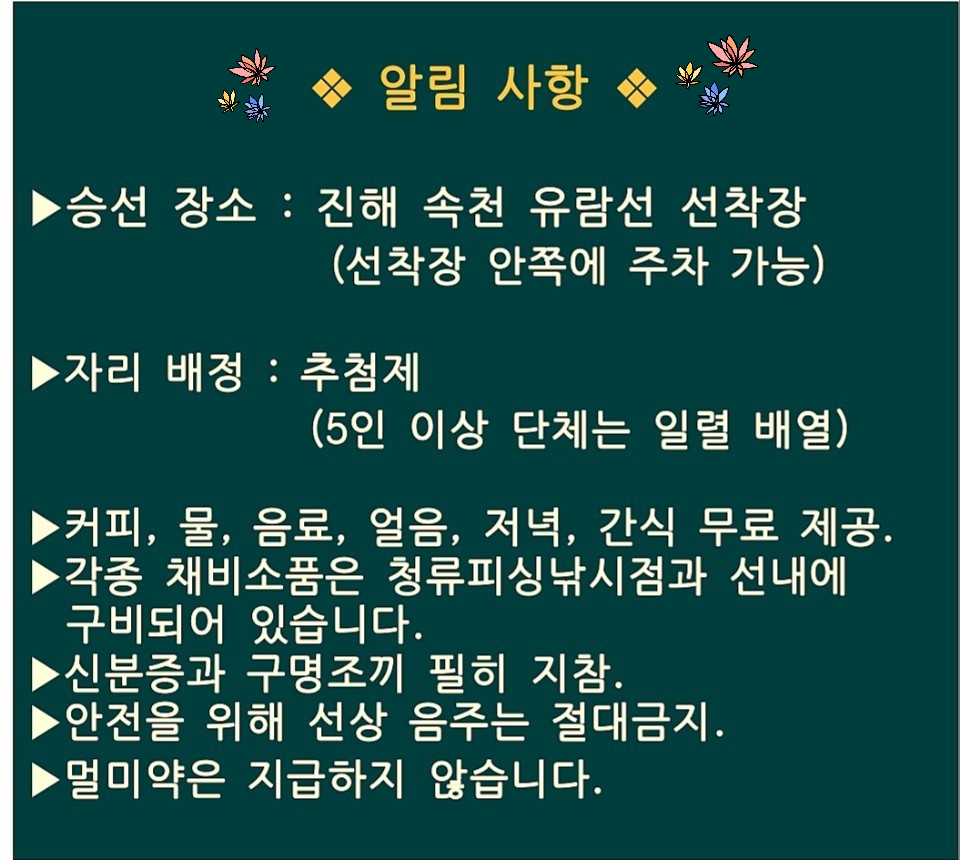 ❖ 알림 사항 ❖

▶승선 장소 : 진해 속천 유람선 선착장
(선착장 안쪽에 주차 가능)

▶자리 배정 : 추첨제
(5인 이상 단체는 일렬 배열)

▶커피, 물, 음료, 얼음, 저녁, 간식 무료 제공.
▶각종 채비소품은 청류피싱낚시점과 선내에 구비되어 있습니다.
▶신분증과 구명조끼 필히 지참.
▶안전을 위해 선상 음주는 절대금지.
▶멀미약은 지급하지 않습니다.